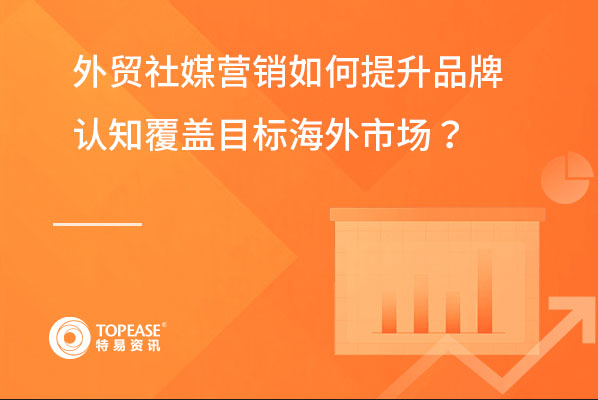 外贸社媒营销如何提升品牌认知覆盖目标海外市场？

TOPEASE®
特易资讯